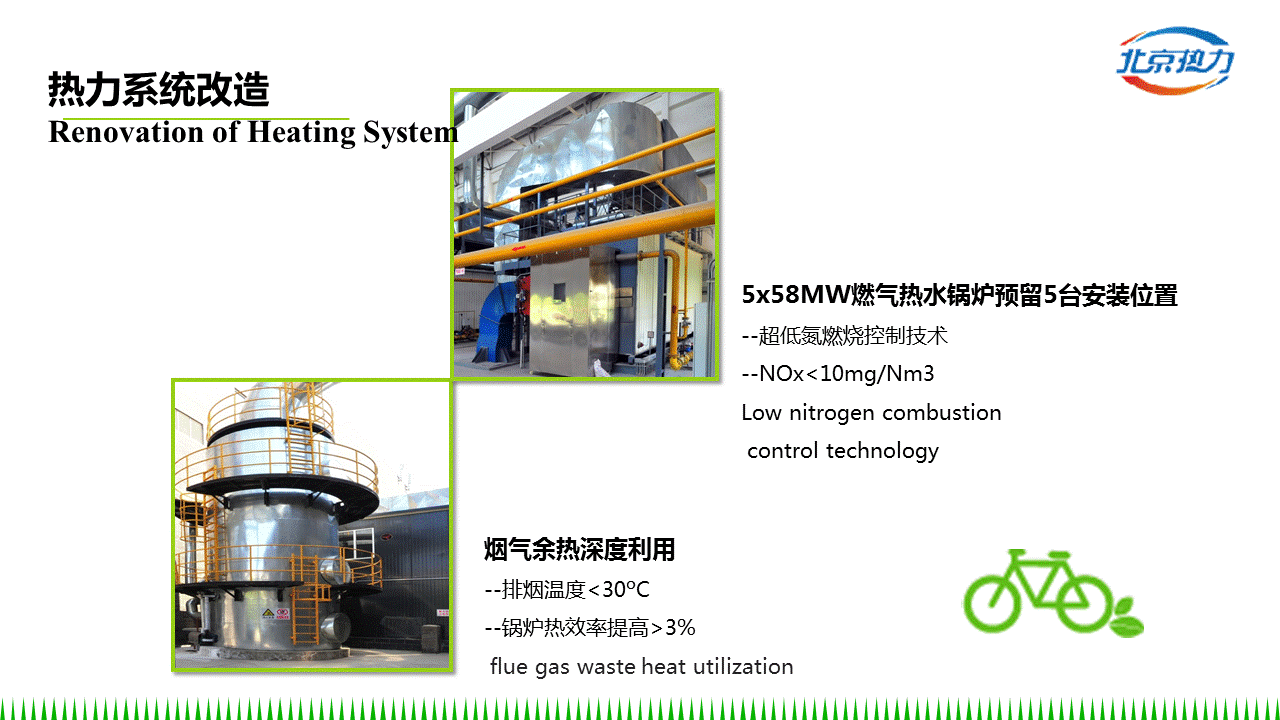 北京热力

热力系统改造
Renovation of Heating System

5x58MW燃气热水锅炉预留5台安装位置
--超低氮燃烧控制技术
--NOx<10mg/Nm3
Low nitrogen combustion control technology

烟气余热深度利用
--排烟温度<30ºC
--锅炉热效率提高>3%
flue gas waste heat utilization